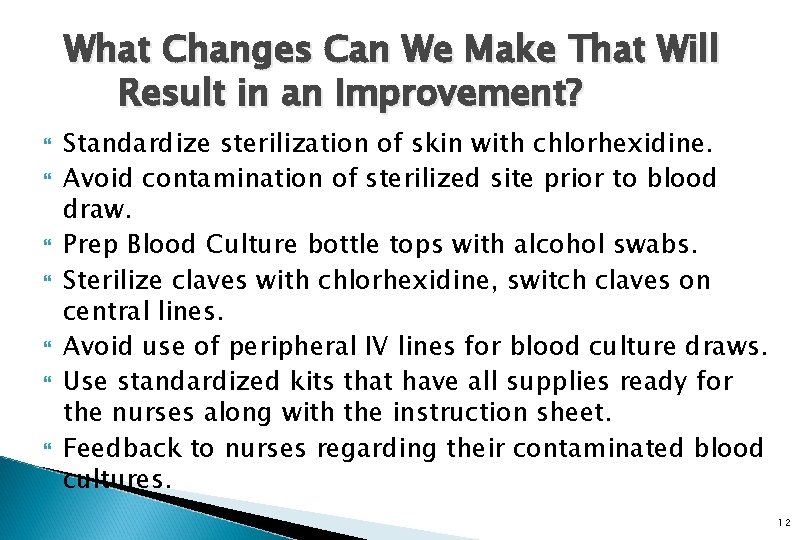 What Changes Can We Make That Will Result in an Improvement?

Standardize sterilization of skin with chlorhexidine.

Avoid contamination of sterilized site prior to blood draw.

Prep Blood Culture bottle tops with alcohol swabs.

Sterilize claves with chlorhexidine, switch claves on central lines.

Avoid use of peripheral IV lines for blood culture draws.

Use standardized kits that have all supplies ready for the nurses along with the instruction sheet.

Feedback to nurses regarding their contaminated blood cultures.

12